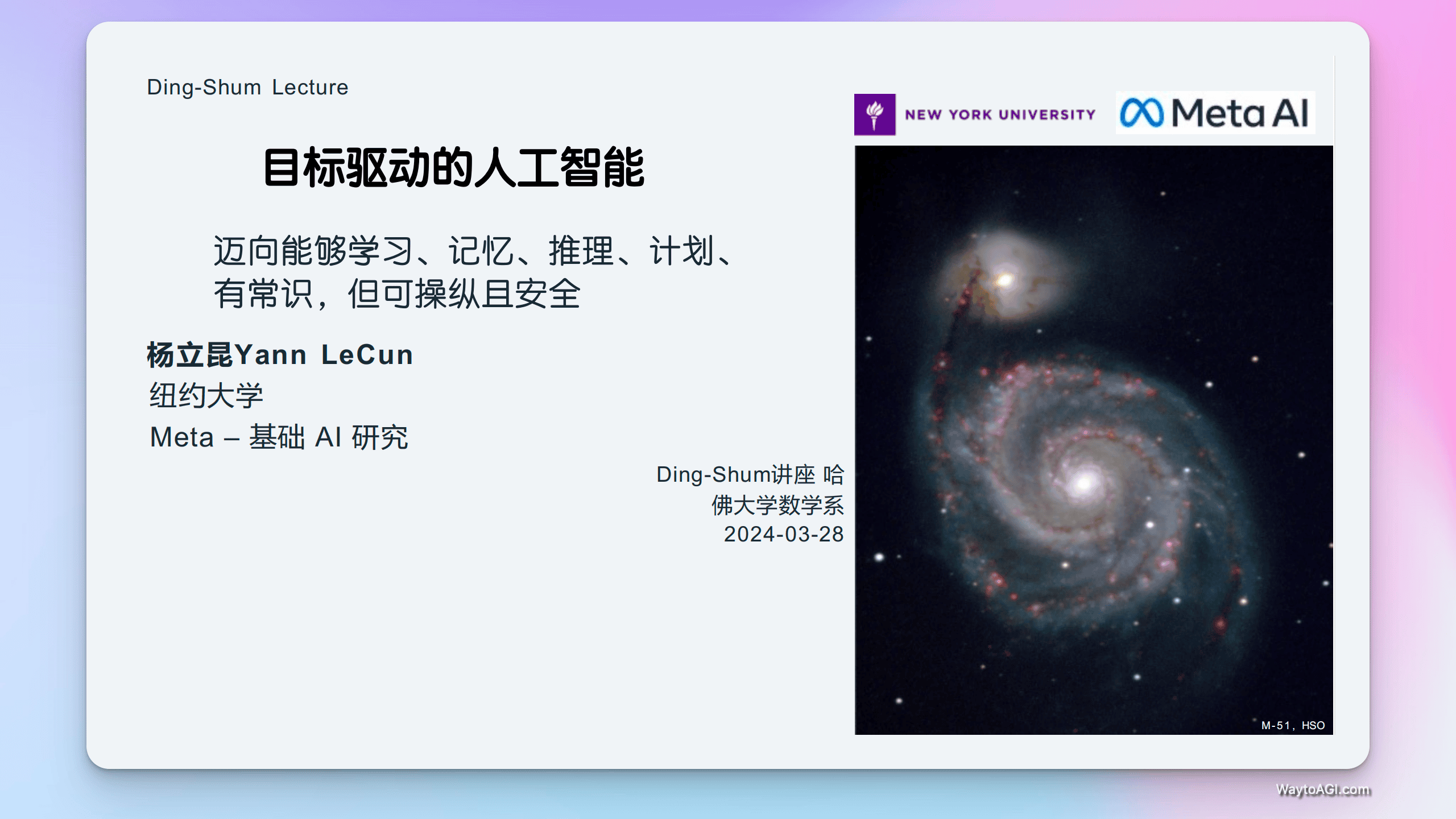 Ding-Shum Lecture

NEW YORK UNIVERSITY

Meta AI

目标驱动的人工智能

迈向能够学习、记忆、推理、计划、有常识，但可操纵且安全

杨立昆Yann LeCun
纽约大学
Meta – 基础 AI 研究

Ding-Shum讲座 哈佛大学数学系
2024-03-28

M-51, HSO

WaytoAGI.com